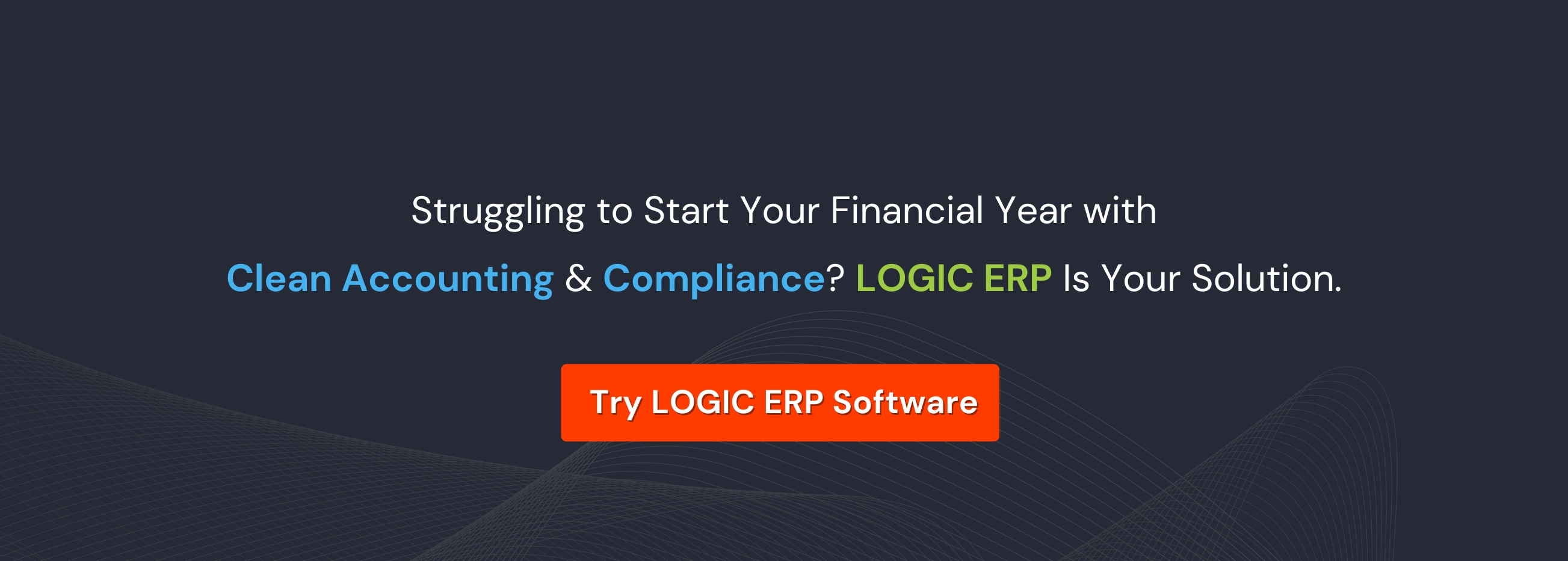 Struggling to Start Your Financial Year with Clean Accounting & Compliance? LOGIC ERP Is Your Solution.

Try LOGIC ERP Software